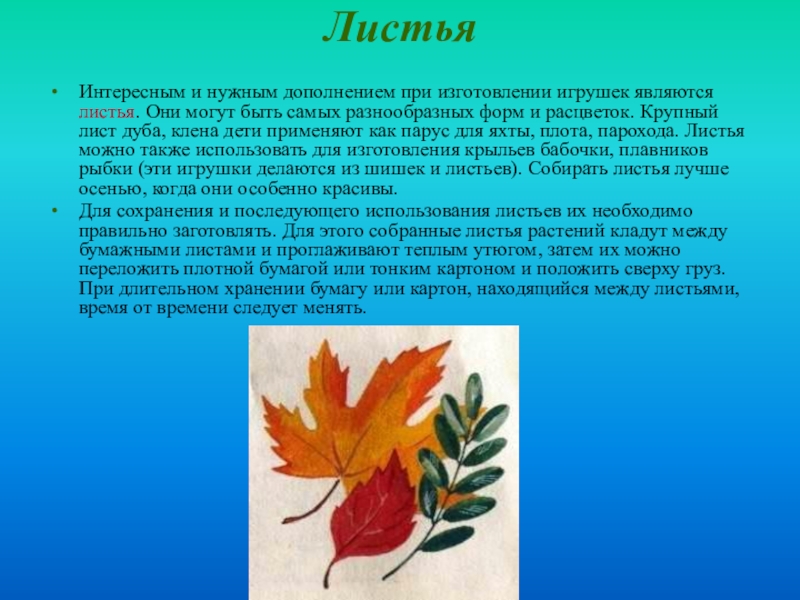 Листья

• Интересным и нужным дополнением при изготовлении игрушек являются листья. Они могут быть самых разнообразных форм и расцветок. Крупный лист дуба, клена дети применяют как парус для яхты, плота, парохода. Листья можно также использовать для изготовления крыльев бабочки, плавников рыбки (эти игрушки делаются из шишек и листьев). Собирать листья лучше осенью, когда они особенно красивы.

• Для сохранения и последующего использования листьев их необходимо правильно заготовлять. Для этого собранные листья растений кладут между бумажными листами и проглаживают теплым утюгом, затем их можно переложить плотной бумагой или тонким картоном и положить сверху груз. При длительном хранении бумагу или картон, находящийся между листьями, время от времени следует менять.